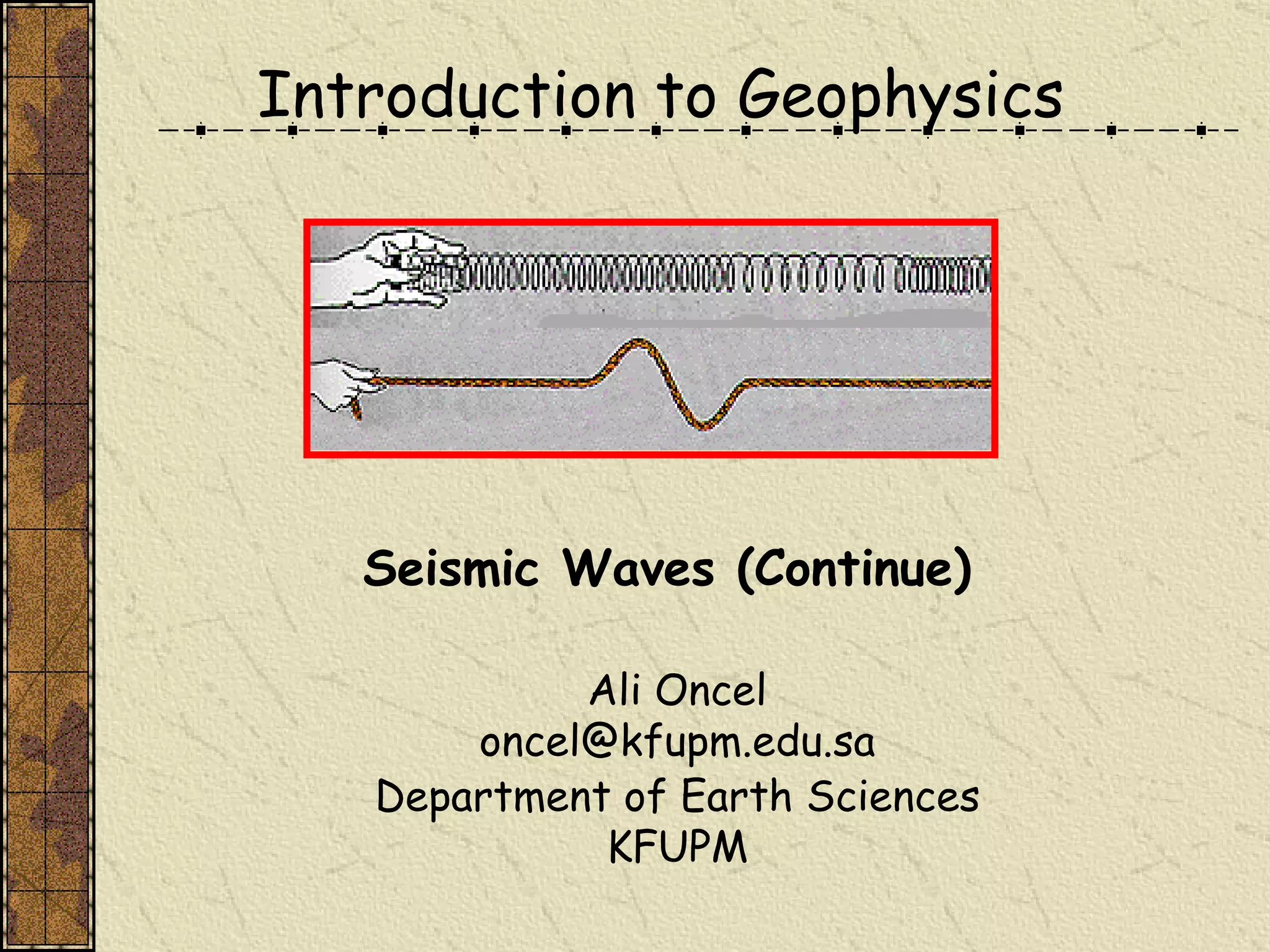 Introduction to Geophysics

Seismic Waves (Continue)

Ali Oncel
oncel@kfupm.edu.sa
Department of Earth Sciences
KFUPM